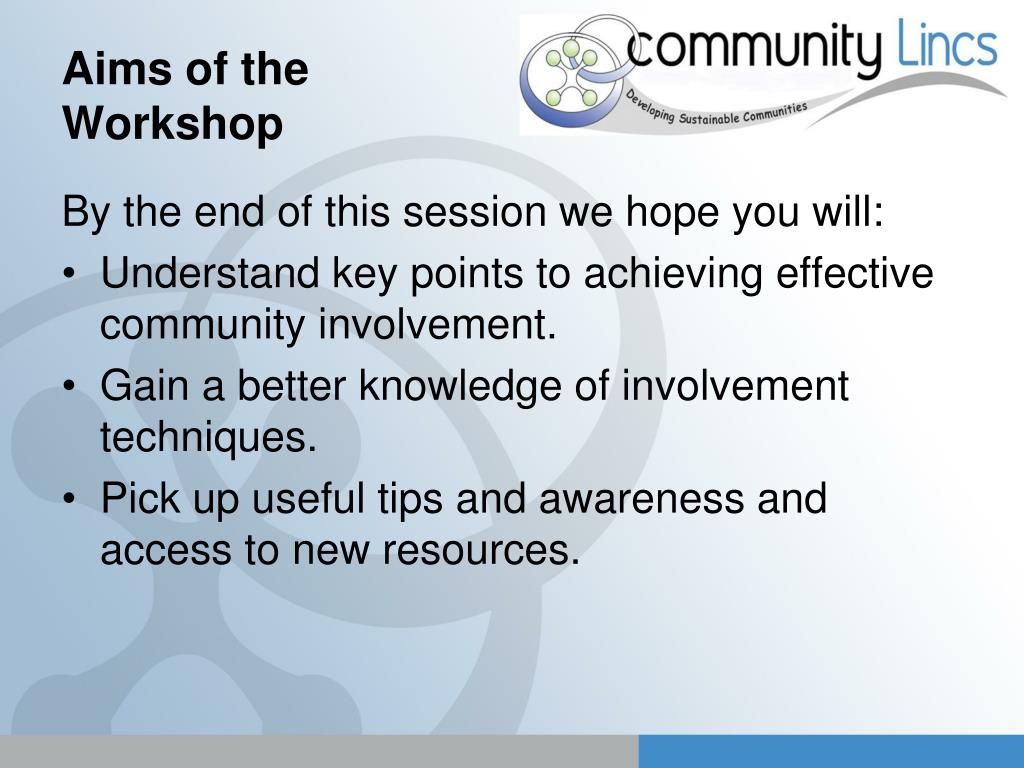 Aims of the Workshop

community Lincs
Developing Sustainable Communities

By the end of this session we hope you will:

• Understand key points to achieving effective community involvement.
• Gain a better knowledge of involvement techniques.
• Pick up useful tips and awareness and access to new resources.